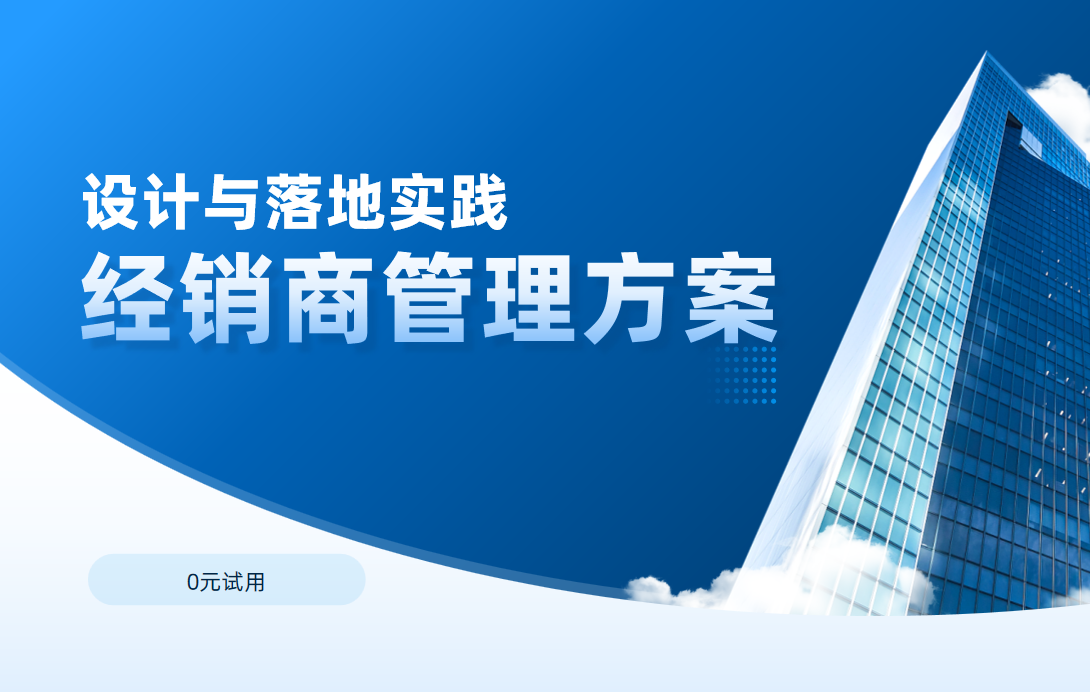 设计与落地实践

经销商管理方案

0元试用